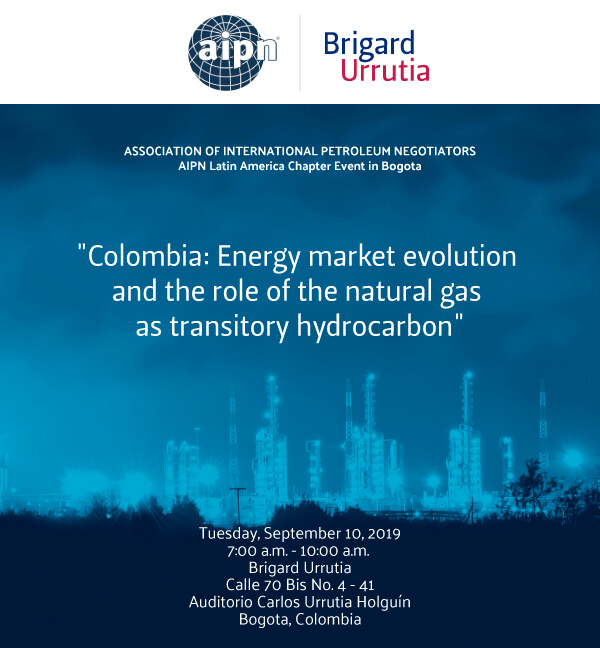 aipn

Brigard Urrutia

ASSOCIATION OF INTERNATIONAL PETROLEUM NEGOTIATORS
AIPN Latin America Chapter Event in Bogota

"Colombia: Energy market evolution and the role of the natural gas as transitory hydrocarbon"

Tuesday, September 10, 2019
7:00 a.m. - 10:00 a.m.
Brigard Urrutia
Calle 70 Bis No. 4 - 41
Auditorio Carlos Urrutia Holguín
Bogota, Colombia